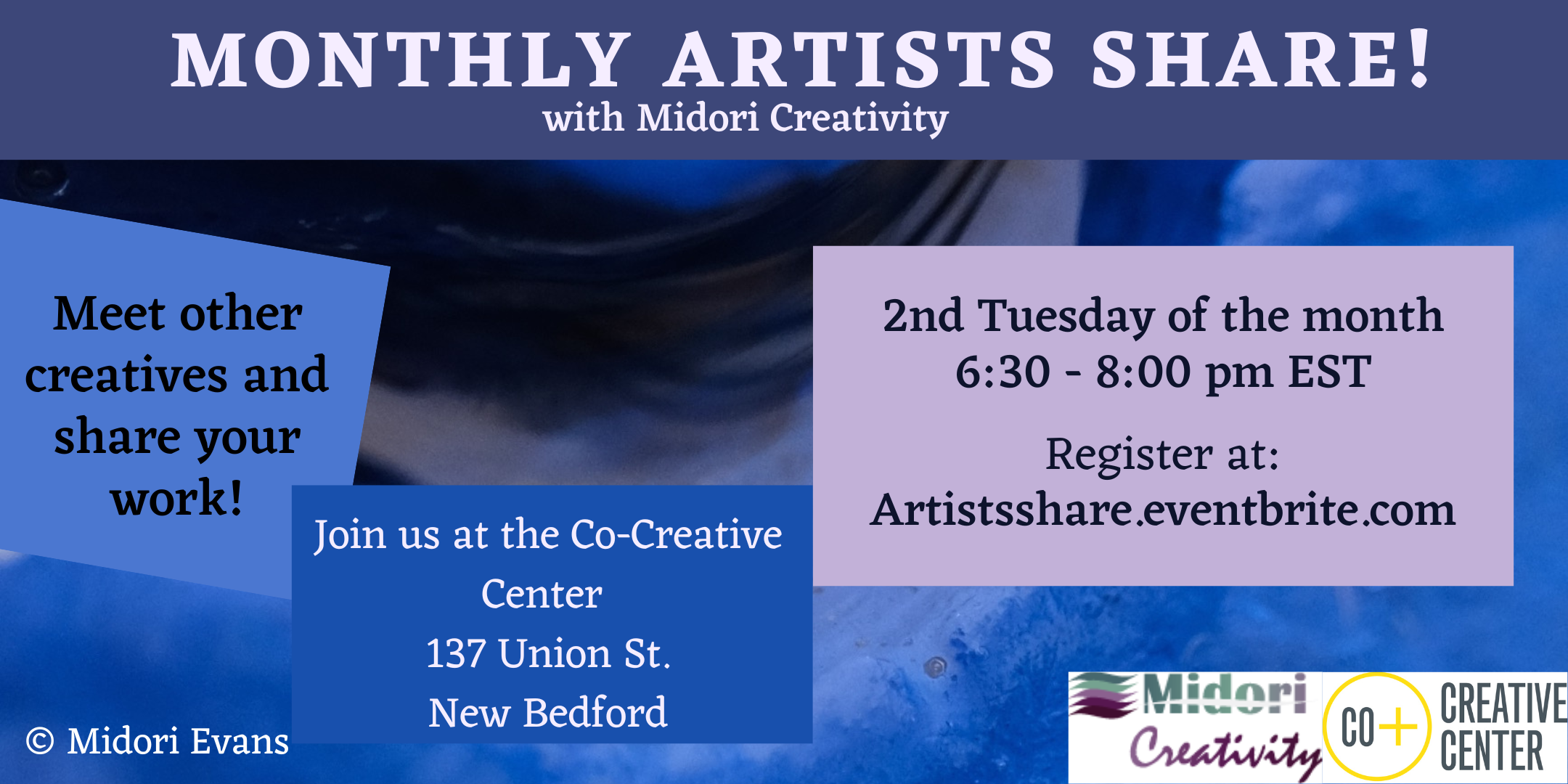 MONTHLY ARTISTS SHARE!
with Midori Creativity

Meet other creatives and share your work!

Join us at the Co-Creative Center
137 Union St.
New Bedford

2nd Tuesday of the month
6:30 - 8:00 pm EST

Register at:
Artistsshare.eventbrite.com

© Midori Evans

Midori Creativity

CO+ CREATIVE CENTER